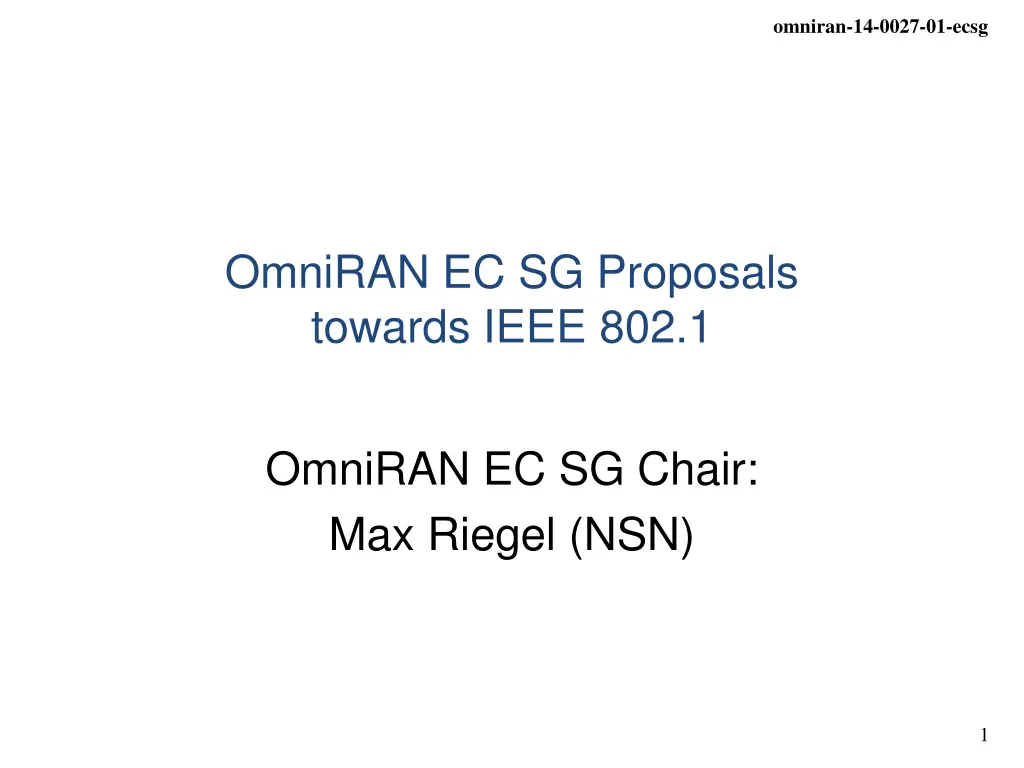 omniran-14-0027-01-ecsg

OmniRAN EC SG Proposals towards IEEE 802.1

OmniRAN EC SG Chair:
Max Riegel (NSN)

1